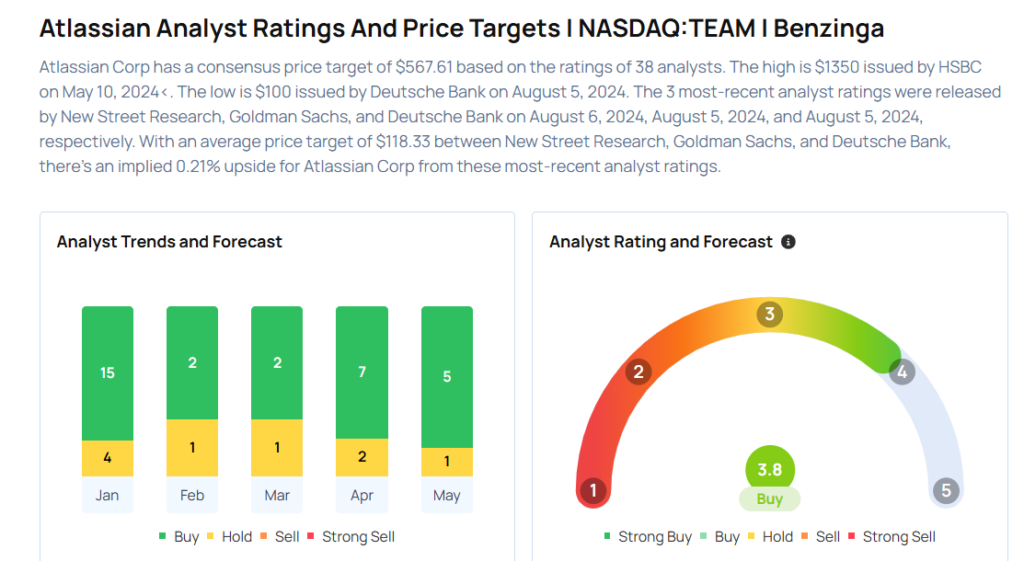 Atlassian Analyst Ratings And Price Targets | NASDAQ:TEAM | Benzinga

Atlassian Corp has a consensus price target of $567.61 based on the ratings of 38 analysts. The high is $1350 issued by HSBC on May 10, 2024‹. The low is $100 issued by Deutsche Bank on August 5, 2024. The 3 most-recent analyst ratings were released by New Street Research, Goldman Sachs, and Deutsche Bank on August 6, 2024, August 5, 2024, and August 5, 2024, respectively. With an average price target of $118.33 between New Street Research, Goldman Sachs, and Deutsche Bank, there's an implied 0.21% upside for Atlassian Corp from these most-recent analyst ratings.

Analyst Trends and Forecast

15
4
Jan
2
1
Feb
2
1
Mar
7
2
Apr
5
1
May

Buy Hold Sell Strong Sell

Analyst Rating and Forecast

1
2
3
4
5
3.8
Buy

Strong Buy Buy Hold Sell Strong Sell